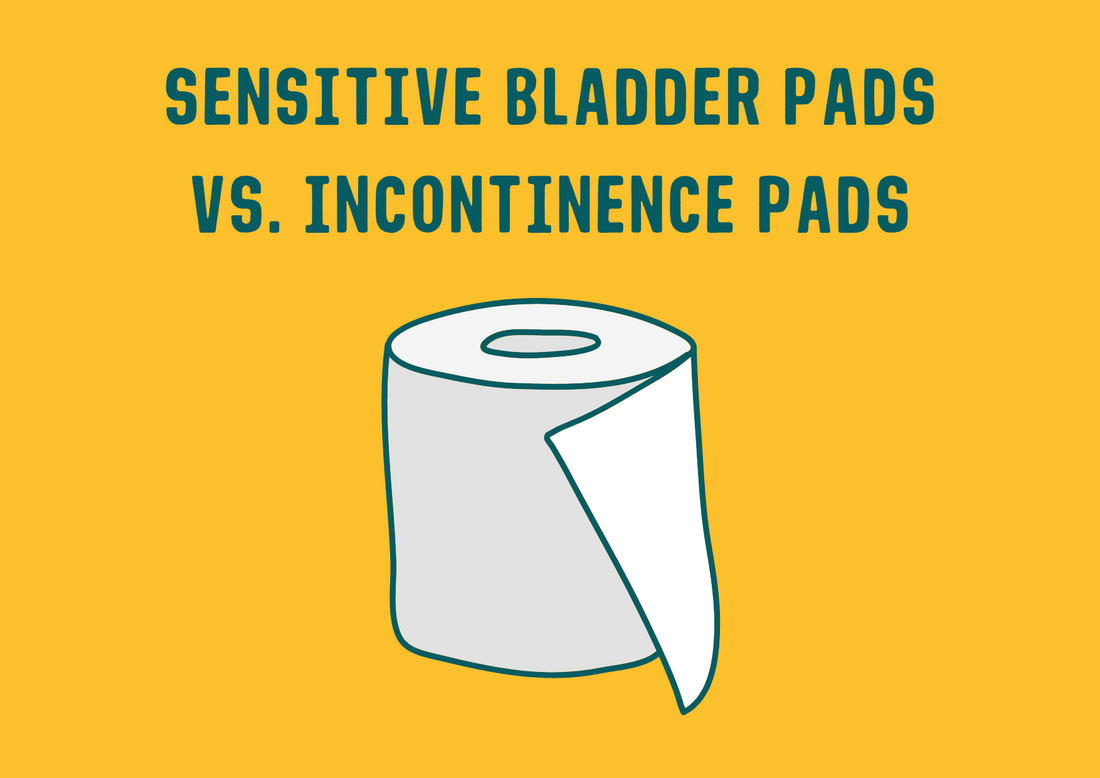 SENSITIVE BLADDER PADS VS. INCONTINENCE PADS